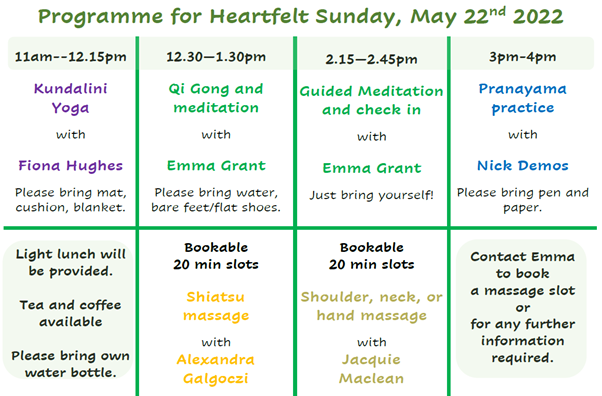 Programme for Heartfelt Sunday, May 22$^{nd}$ 2022

| 11am--12.15pm | 12.30—1.30pm | 2.15—2.45pm | 3pm-4pm |
|---|---|---|---|
| Kundalini Yoga with Fiona Hughes Please bring mat, cushion, blanket. | Qi Gong and meditation with Emma Grant Please bring water, bare feet/flat shoes. | Guided Meditation and check in with Emma Grant Just bring yourself! | Pranayama practice with Nick Demos Please bring pen and paper. |
| Light lunch will be provided. Tea and coffee available Please bring own water bottle. | Bookable 20 min slots Shiatsu massage with Alexandra Galgoczi | Bookable 20 min slots Shoulder, neck, or hand massage with Jacquie Maclean | Contact Emma to book a massage slot or for any further information required. |